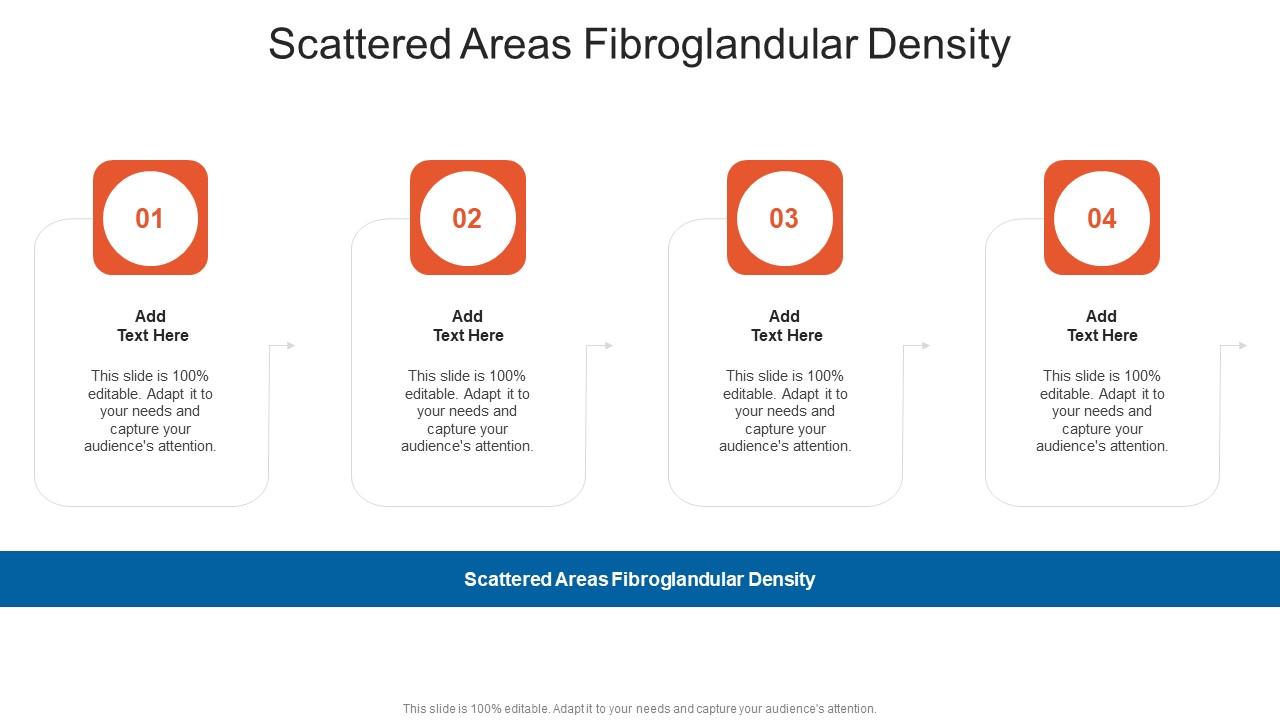 Scattered Areas Fibroglandular Density

01

Add Text Here

This slide is 100% editable. Adapt it to your needs and capture your audience's attention.

02

Add Text Here

This slide is 100% editable. Adapt it to your needs and capture your audience's attention.

03

Add Text Here

This slide is 100% editable. Adapt it to your needs and capture your audience's attention.

04

Add Text Here

This slide is 100% editable. Adapt it to your needs and capture your audience's attention.

Scattered Areas Fibroglandular Density

This slide is 100% editable. Adapt it to your needs and capture your audience's attention.